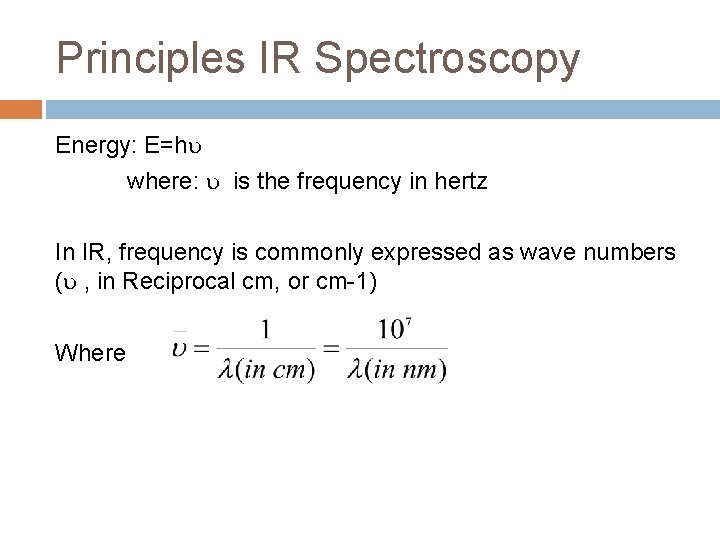 Principles IR Spectroscopy

Energy: E=hυ

where: υ is the frequency in hertz

In IR, frequency is commonly expressed as wave numbers (υ , in Reciprocal cm, or cm-1)

Where $\bar{\upsilon} = \frac{1}{\lambda(in\ cm)} = \frac{10^7}{\lambda(in\ nm)}$